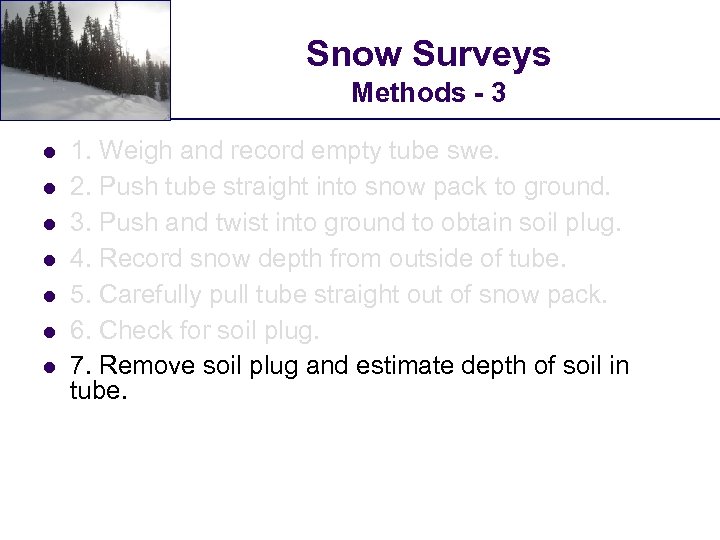 Snow Surveys
Methods - 3

- 1. Weigh and record empty tube swe.
- 2. Push tube straight into snow pack to ground.
- 3. Push and twist into ground to obtain soil plug.
- 4. Record snow depth from outside of tube.
- 5. Carefully pull tube straight out of snow pack.
- 6. Check for soil plug.
- 7. Remove soil plug and estimate depth of soil in tube.